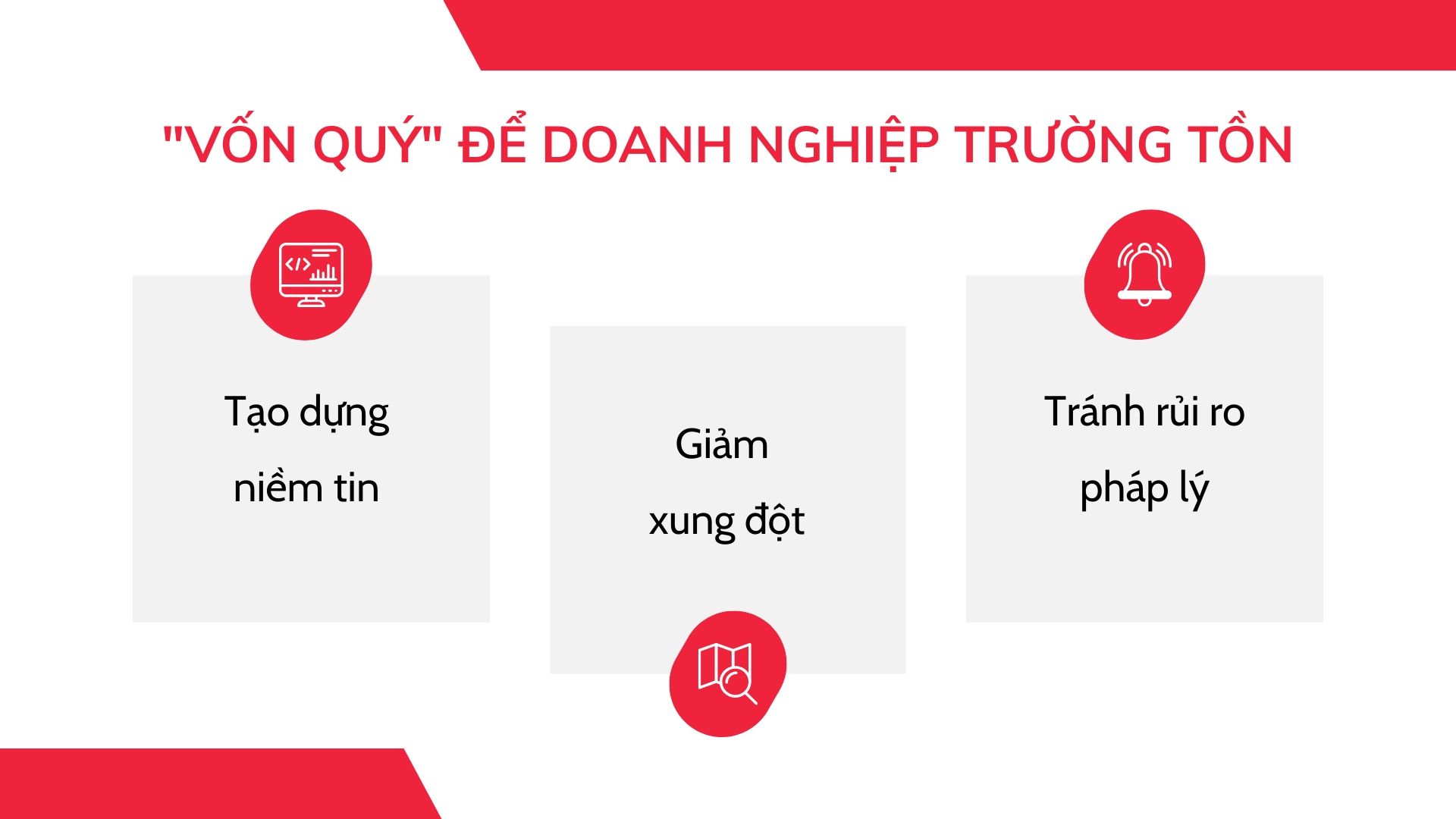 "VỐN QUÝ" ĐỂ DOANH NGHIỆP TRƯỜNG TỒN

Tạo dựng niềm tin

Giảm xung đột

Tránh rủi ro pháp lý